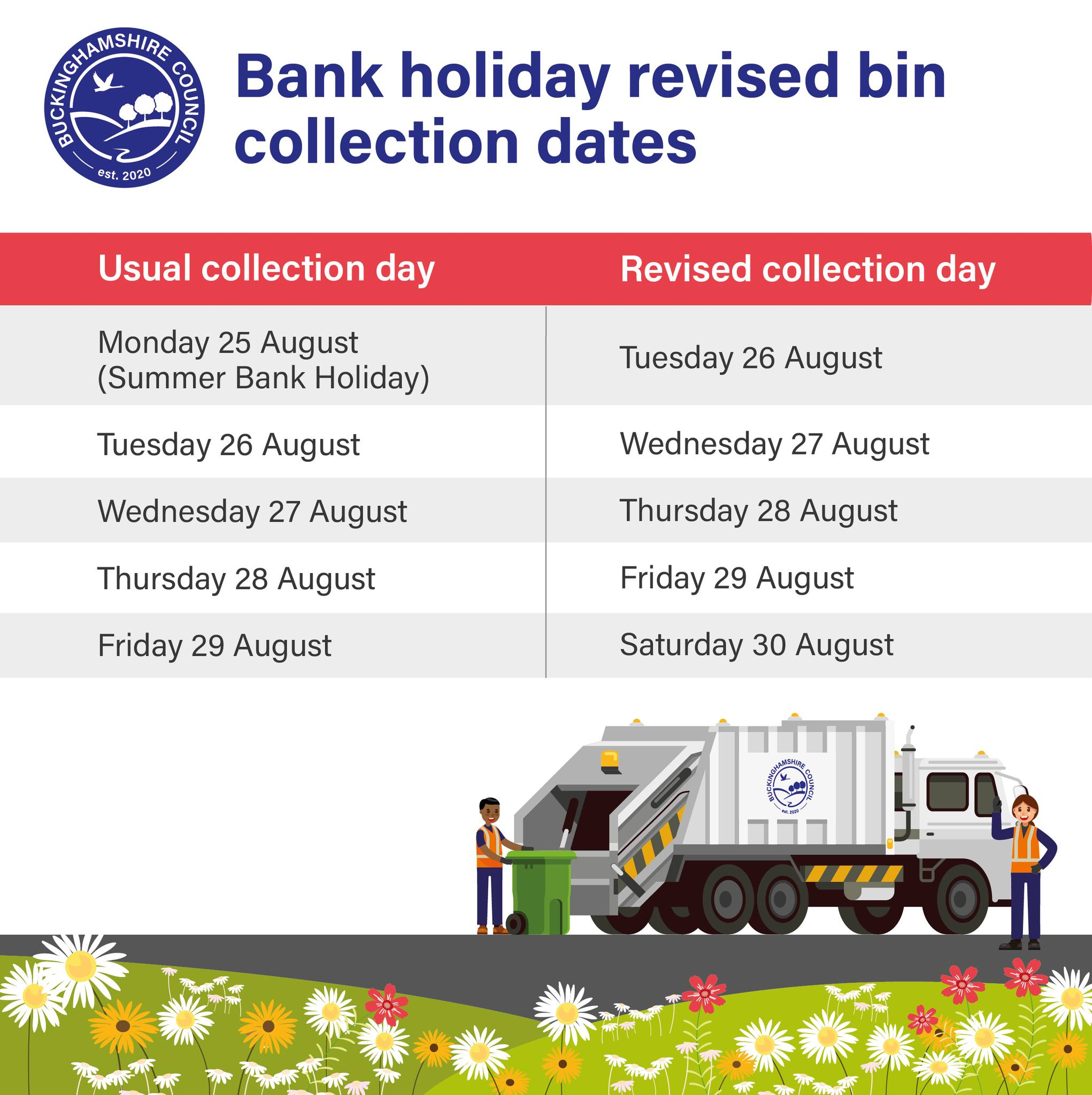 BUCKINGHAMSHIRE COUNCIL
est. 2020

Bank holiday revised bin collection dates

| Usual collection day | Revised collection day |
|---|---|
| Monday 25 August (Summer Bank Holiday) | Tuesday 26 August |
| Tuesday 26 August | Wednesday 27 August |
| Wednesday 27 August | Thursday 28 August |
| Thursday 28 August | Friday 29 August |
| Friday 29 August | Saturday 30 August |

BUCKINGHAMSHIRE COUNCIL
est. 2020